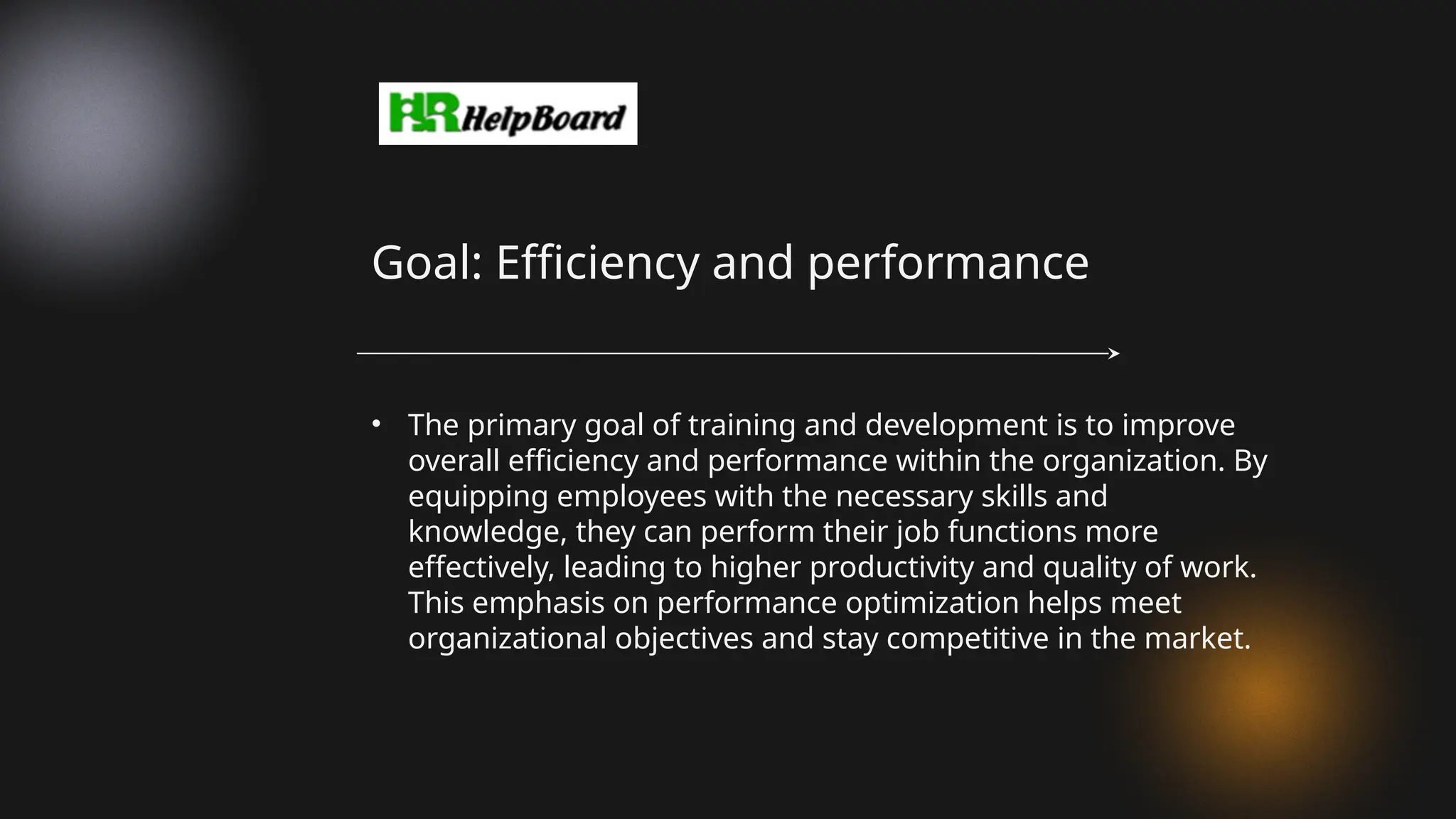 HR HelpBoard

Goal: Efficiency and performance

• The primary goal of training and development is to improve overall efficiency and performance within the organization. By equipping employees with the necessary skills and knowledge, they can perform their job functions more effectively, leading to higher productivity and quality of work. This emphasis on performance optimization helps meet organizational objectives and stay competitive in the market.